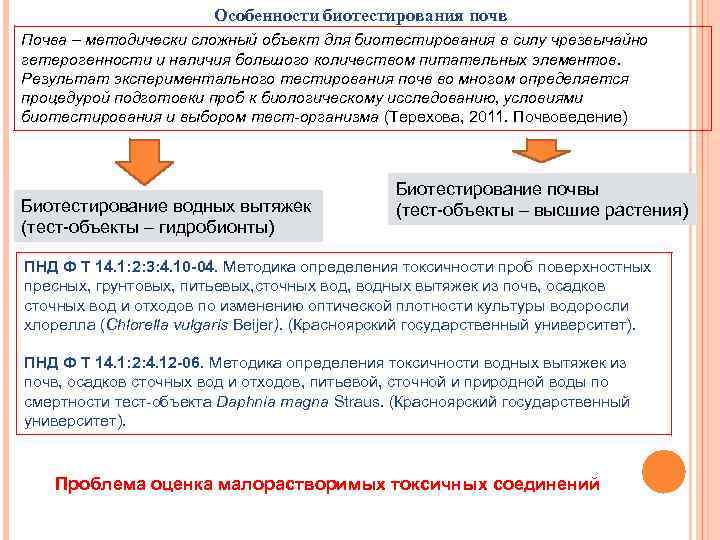 Особенности биотестирования почв

Почва – методически сложный объект для биотестирования в силу чрезвычайно гетерогенности и наличия большого количеством питательных элементов. Результат экспериментального тестирования почв во многом определяется процедурой подготовки проб к биологическому исследованию, условиями биотестирования и выбором тест-организма (Терехова, 2011. Почвоведение)

Биотестирование водных вытяжек (тест-объекты – гидробионты)

Биотестирование почвы (тест-объекты – высшие растения)

ПНД Ф Т 14.1:2:3:4.10-04. Методика определения токсичности проб поверхностных пресных, грунтовых, питьевых,сточных вод, водных вытяжек из почв, осадков сточных вод и отходов по изменению оптической плотности культуры водоросли хлорелла (Chlorella vulgaris Beijer). (Красноярский государственный университет).

ПНД Ф Т 14.1:2:4.12-06. Методика определения токсичности водных вытяжек из почв, осадков сточных вод и отходов, питьевой, сточной и природной воды по смертности тест-объекта Daphnia magna Straus. (Красноярский государственный университет).

Проблема оценка малорастворимых токсичных соединений